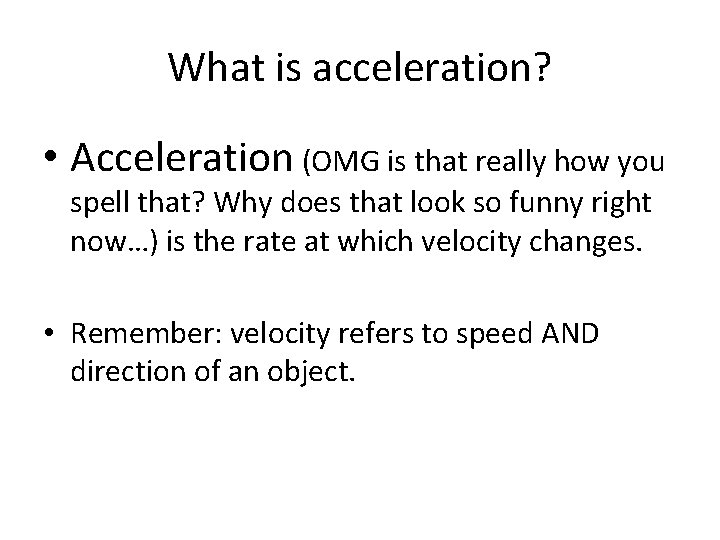 What is acceleration?

• Acceleration (OMG is that really how you spell that? Why does that look so funny right now…) is the rate at which velocity changes.

• Remember: velocity refers to speed AND direction of an object.